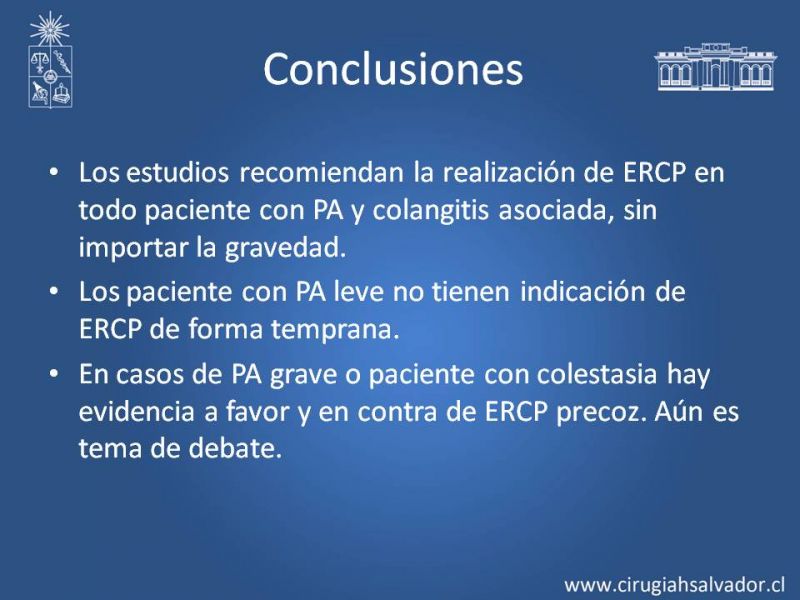 Conclusiones

• Los estudios recomiendan la realización de ERCP en todo paciente con PA y colangitis asociada, sin importar la gravedad.

• Los paciente con PA leve no tienen indicación de ERCP de forma temprana.

• En casos de PA grave o paciente con colestasia hay evidencia a favor y en contra de ERCP precoz. Aún es tema de debate.

www.cirugiahsalvador.cl